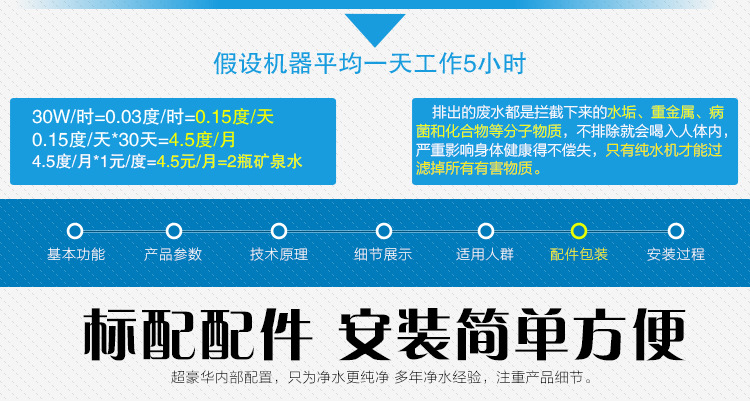 假设机器平均一天工作5小时

30W/时=0.03度/时=0.15度/天
0.15度/天*30天=4.5度/月
4.5度/月*1元/度=4.5元/月=2瓶矿泉水

排出的废水都是拦截下来的水垢、重金属、病菌和化合物等分子物质，不排除就会喝入人体内，严重影响身体健康得不偿失，只有纯水机才能过滤掉所有有害物质。

基本功能 产品参数 技术原理 细节展示 适用人群 配件包装 安装过程

标配配件 安装简单方便

超豪华内部配置，只为净水更纯净 多年净水经验，注重产品细节。